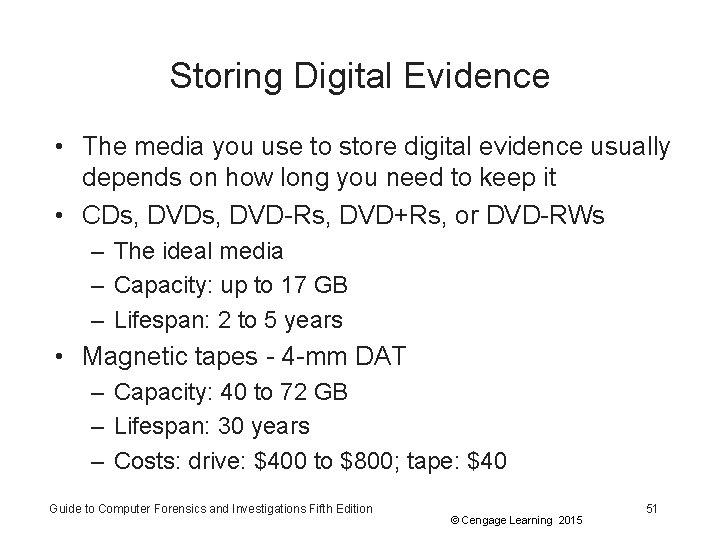 Storing Digital Evidence

• The media you use to store digital evidence usually depends on how long you need to keep it
• CDs, DVDs, DVD-Rs, DVD+Rs, or DVD-RWs
– The ideal media
– Capacity: up to 17 GB
– Lifespan: 2 to 5 years
• Magnetic tapes - 4-mm DAT
– Capacity: 40 to 72 GB
– Lifespan: 30 years
– Costs: drive: \$400 to \$800; tape: \$40

Guide to Computer Forensics and Investigations Fifth Edition

© Cengage Learning 2015

51